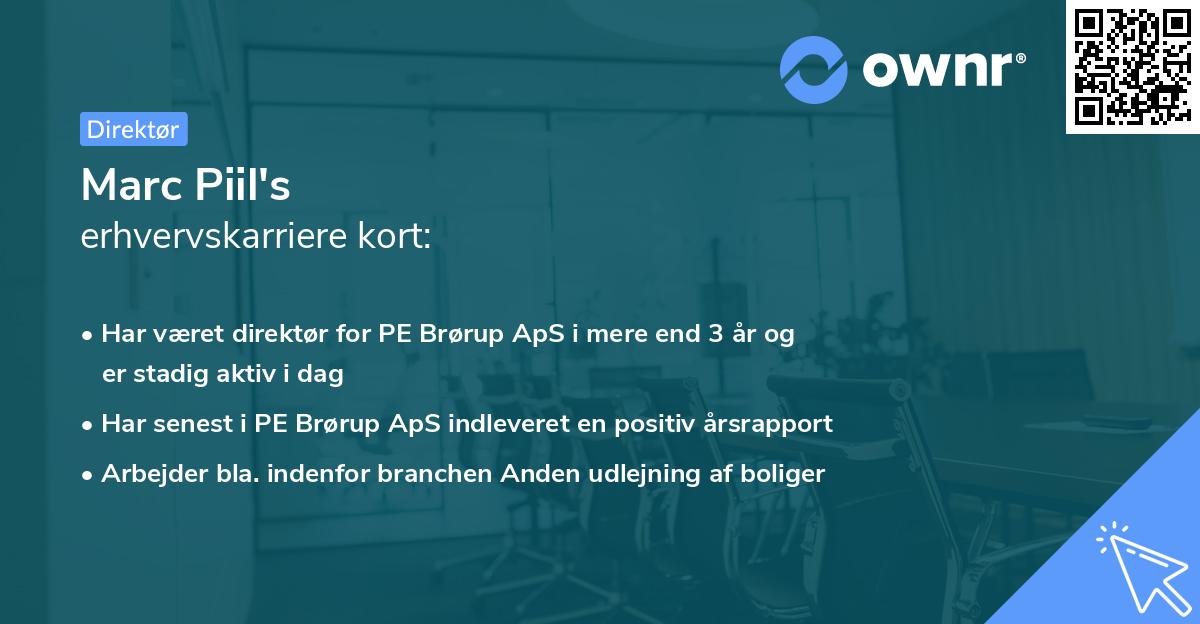 ownr®

Direktør

Marc Piil's
erhvervskarriere kort:

• Har været direktør for PE Brørup ApS i mere end 3 år og er stadig aktiv i dag
• Har senest i PE Brørup ApS indleveret en positiv årsrapport
• Arbejder bla. indenfor branchen Anden udlejning af boliger